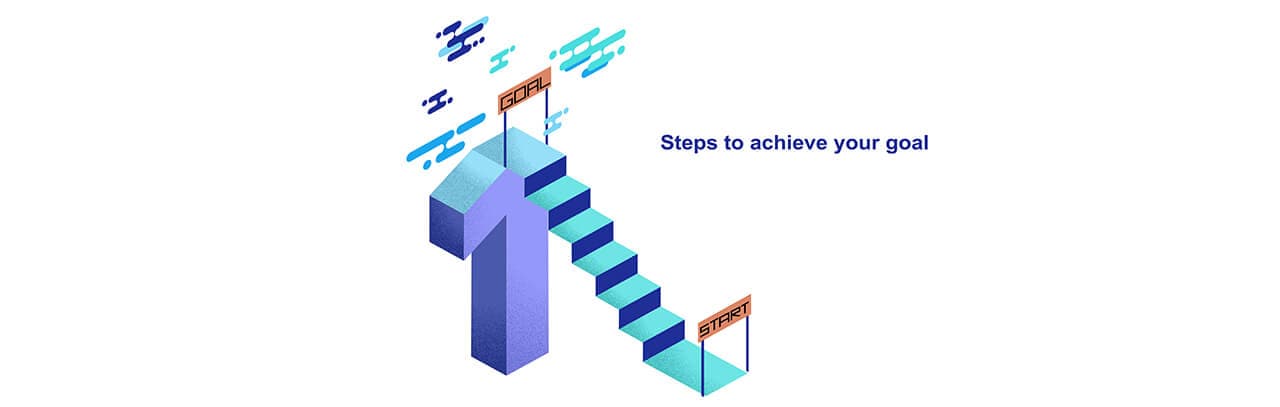 GOAL

Steps to achieve your goal

START